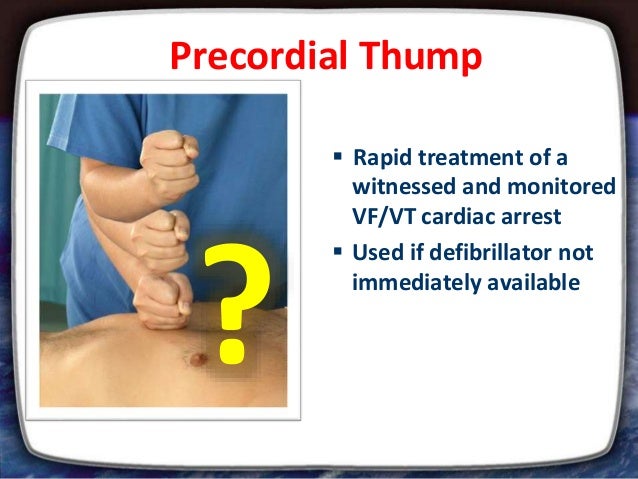 Precordial Thump

?

▪ Rapid treatment of a witnessed and monitored VF/VT cardiac arrest
▪ Used if defibrillator not immediately available